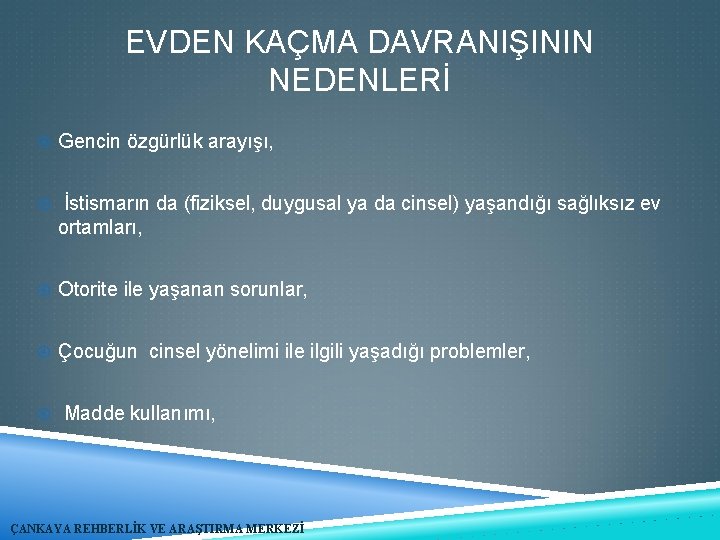 EVDEN KAÇMA DAVRANIŞININ NEDENLERİ

Gencin özgürlük arayışı,

İstismarın da (fiziksel, duygusal ya da cinsel) yaşandığı sağlıksız ev ortamları,

Otorite ile yaşanan sorunlar,

Çocuğun cinsel yönelimi ile ilgili yaşadığı problemler,

Madde kullanımı,

ÇANKAYA REHBERLİK VE ARAŞTIRMA MERKEZİ